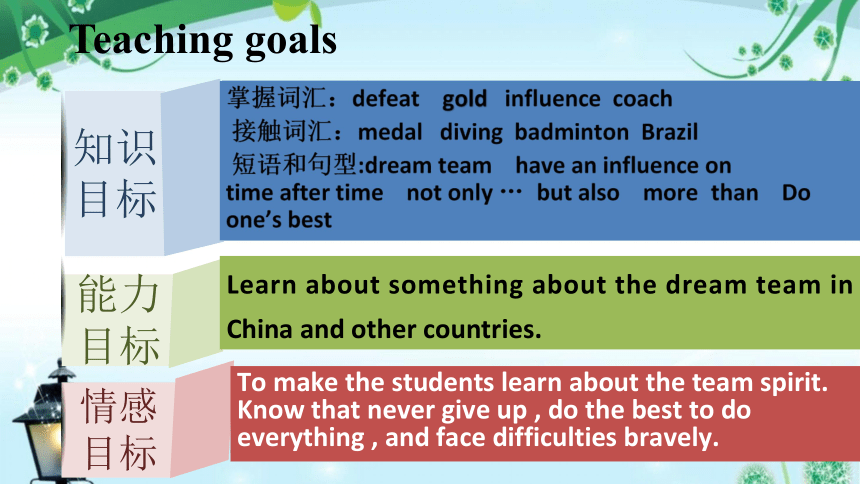 Teaching goals

知识目标

掌握词汇：defeat gold influence coach
接触词汇：medal diving badminton Brazil
短语和句型:dream team have an influence on time after time not only … but also more than Do one's best

能力目标

Learn about something about the dream team in China and other countries.

情感目标

To make the students learn about the team spirit. Know that never give up , do the best to do everything , and face difficulties bravely.